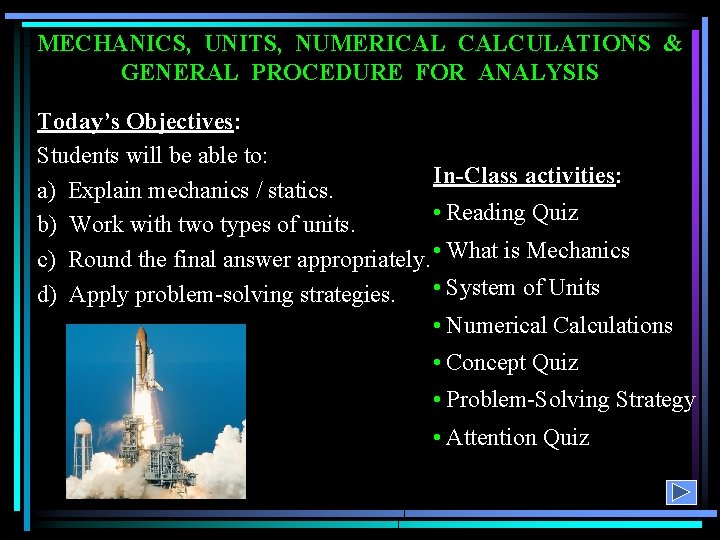 MECHANICS, UNITS, NUMERICAL CALCULATIONS & GENERAL PROCEDURE FOR ANALYSIS

Today's Objectives:
Students will be able to:
a) Explain mechanics / statics.
b) Work with two types of units.
c) Round the final answer appropriately.
d) Apply problem-solving strategies.

In-Class activities:
• Reading Quiz
• What is Mechanics
• System of Units
• Numerical Calculations
• Concept Quiz
• Problem-Solving Strategy
• Attention Quiz